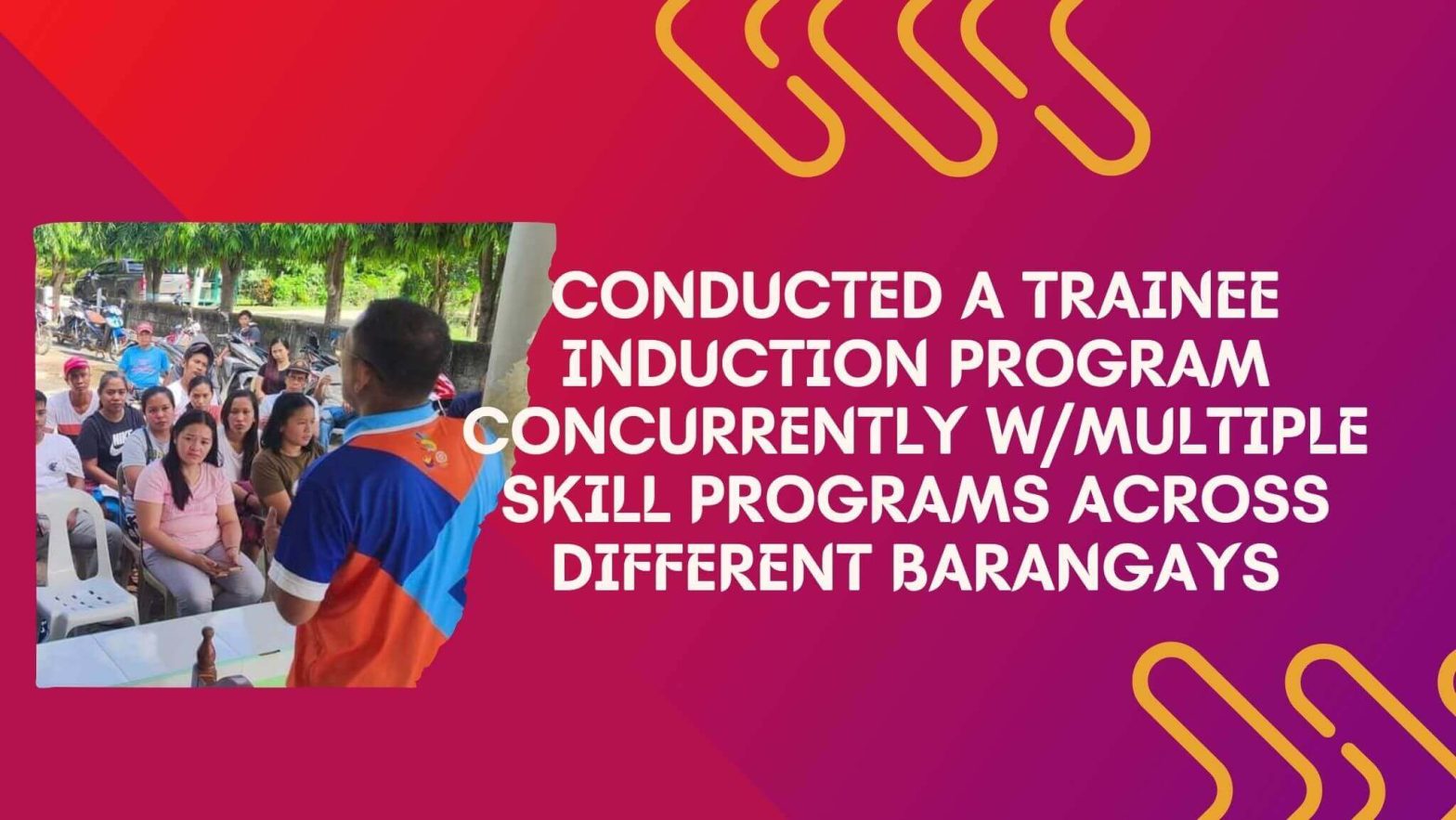 CONDUCTED A TRAINEE INDUCTION PROGRAM CONCURRENTLY W/MULTIPLE SKILL PROGRAMS ACROSS DIFFERENT BARANGAYS